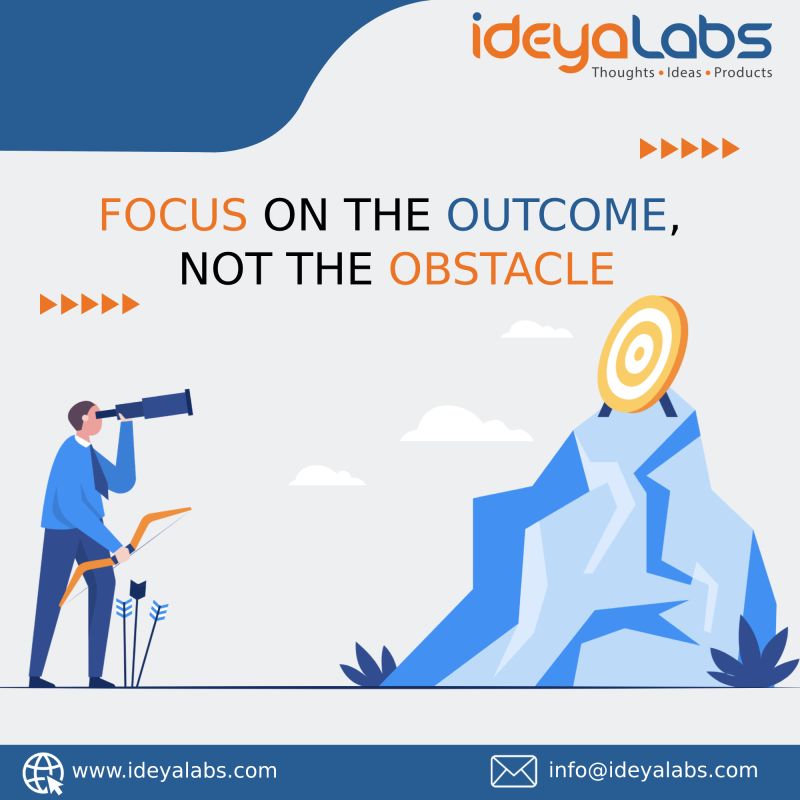 ideyaLabs
Thoughts • Ideas • Products

FOCUS ON THE OUTCOME, NOT THE OBSTACLE

www.ideyalabs.com
info@ideyalabs.com